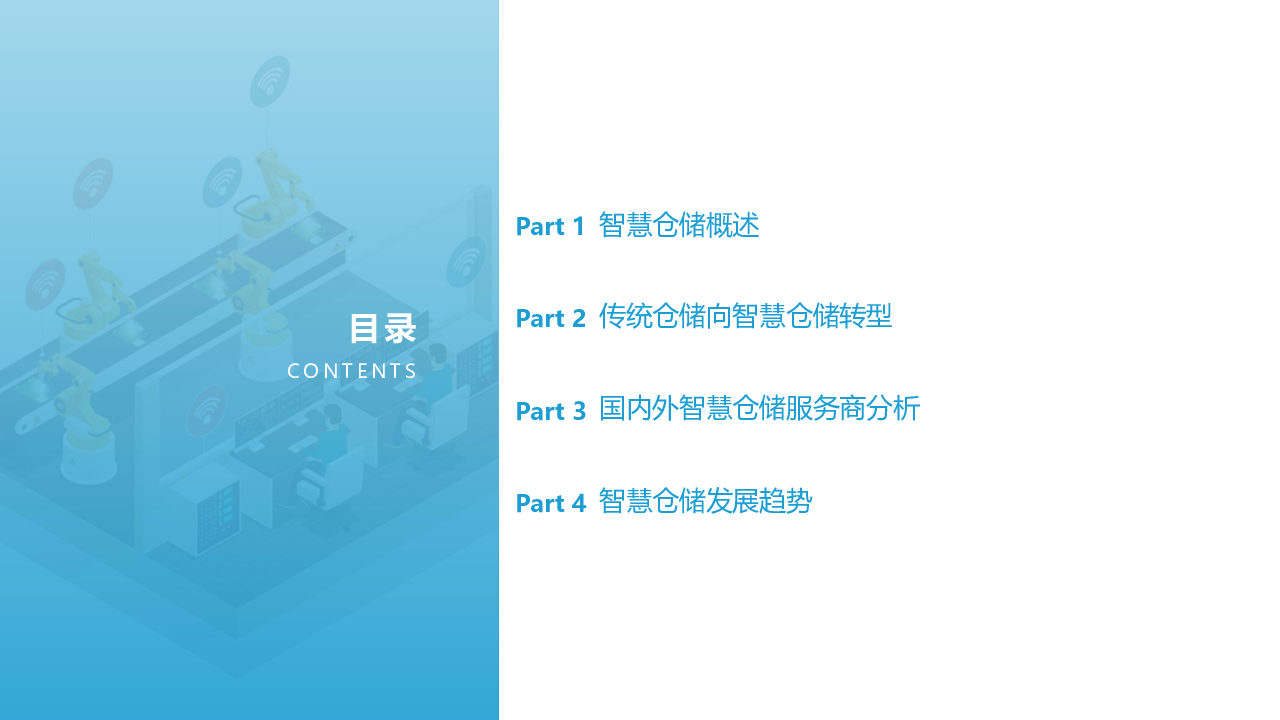 目录
CONTENTS

Part 1 智慧仓储概述

Part 2 传统仓储向智慧仓储转型

Part 3 国内外智慧仓储服务商分析

Part 4 智慧仓储发展趋势